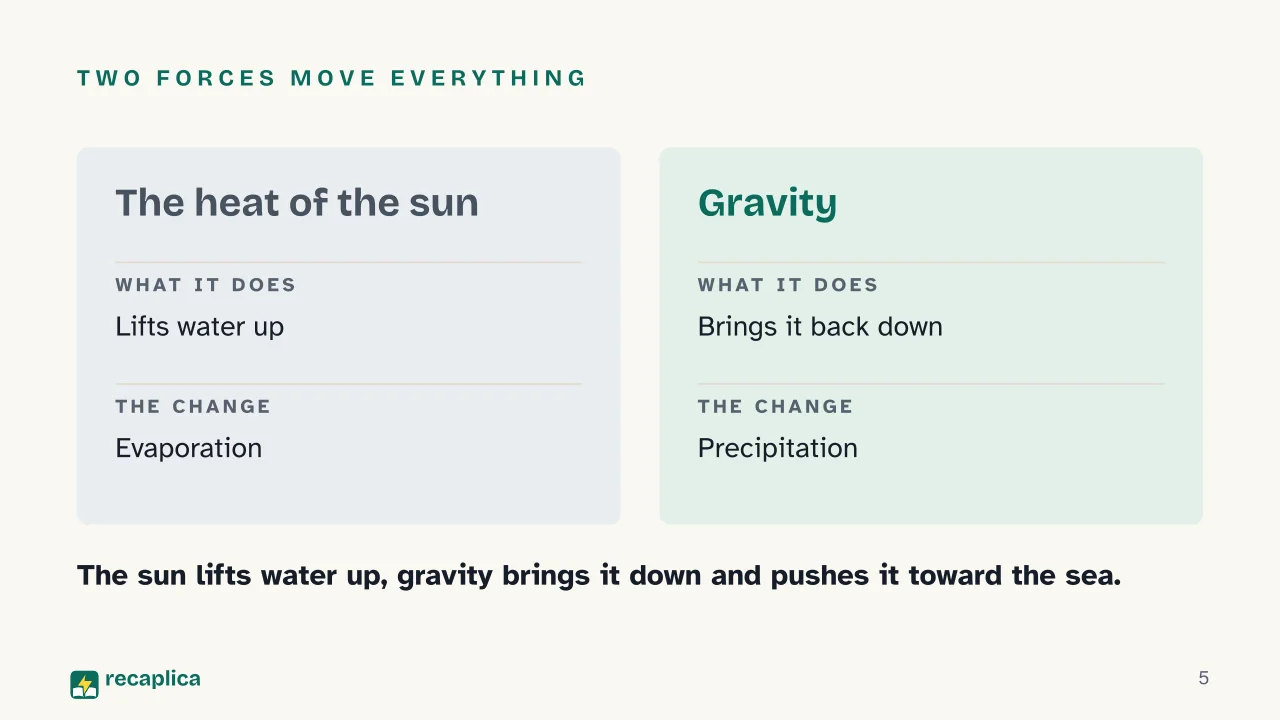 TWO FORCES MOVE EVERYTHING

The heat of the sun

WHAT IT DOES

Lifts water up

THE CHANGE

Evaporation

Gravity

WHAT IT DOES

Brings it back down

THE CHANGE

Precipitation

The sun lifts water up, gravity brings it down and pushes it toward the sea.

recaplica

5